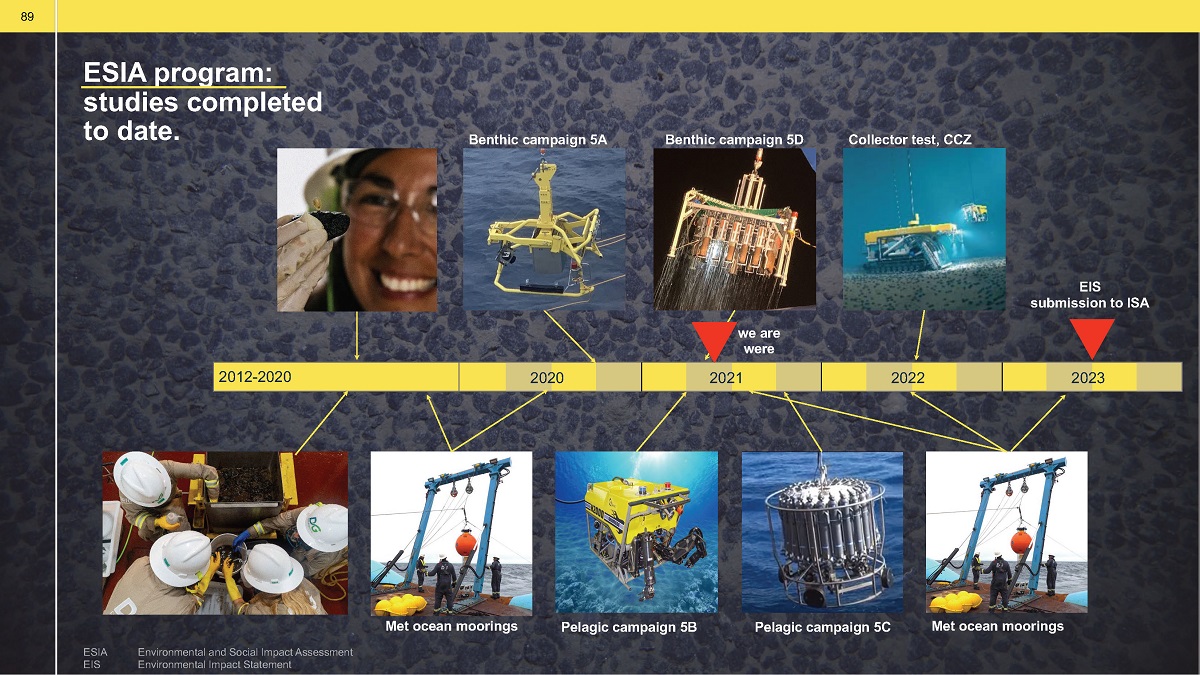 89

ESIA program: studies completed to date.

Benthic campaign 5A

Benthic campaign 5D

Collector test, CCZ

EIS submission to ISA

we are were

2012-2020

2020

2021

2022

2023

Met ocean moorings

Pelagic campaign 5B

Pelagic campaign 5C

Met ocean moorings

ESIA Environmental and Social Impact Assessment
EIS Environmental Impact Statement